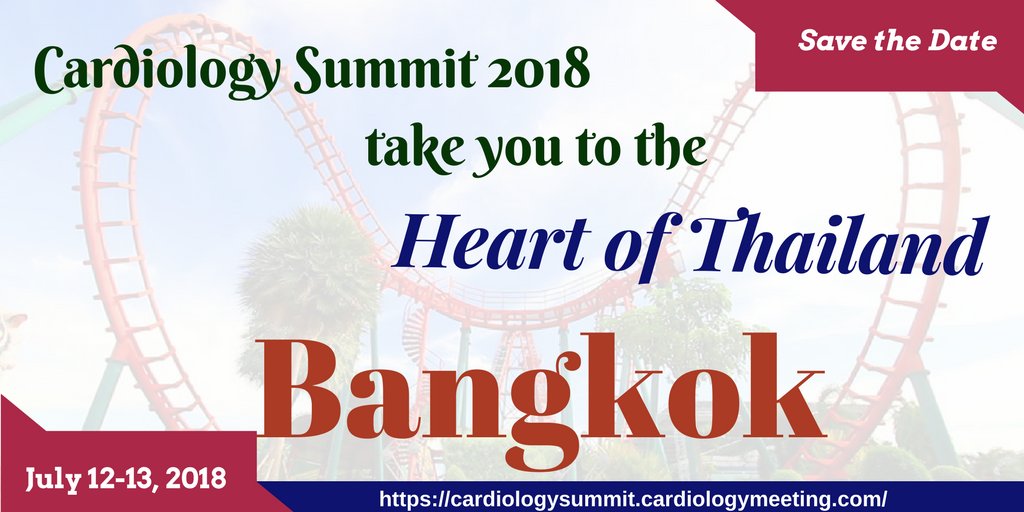 Save the Date

Cardiology Summit 2018 take you to the Heart of Thailand

Bangkok

July 12-13, 2018

https://cardiologysummit.cardiologymeeting.com/